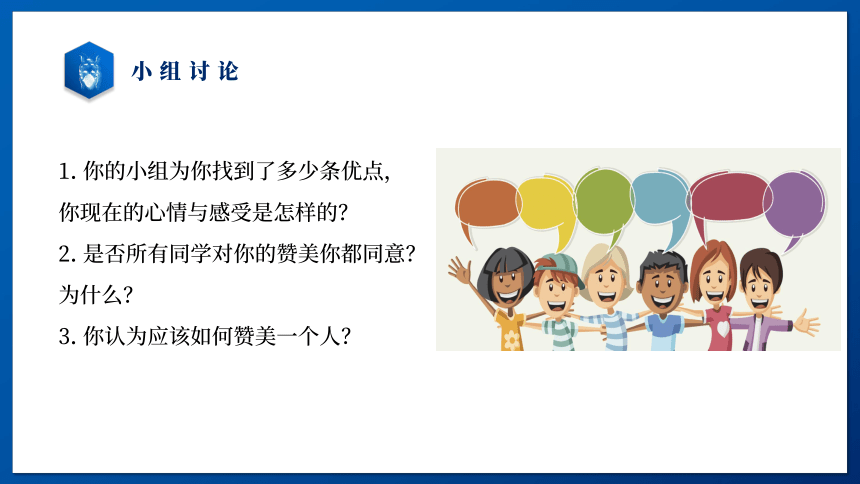 小组讨论

1. 你的小组为你找到了多少条优点，你现在的心情与感受是怎样的？
2. 是否所有同学对你的赞美你都同意？为什么？
3. 你认为应该如何赞美一个人？